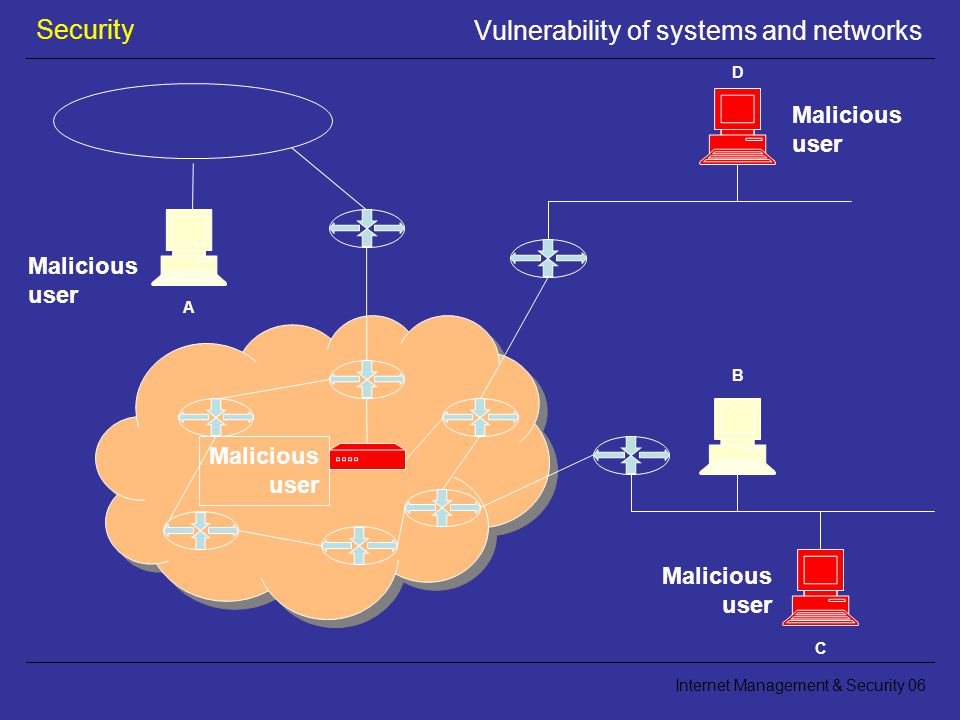 Security

Vulnerability of systems and networks

D

Malicious user

Malicious user

A

B

Malicious user

Malicious user

C

Internet Management & Security 06